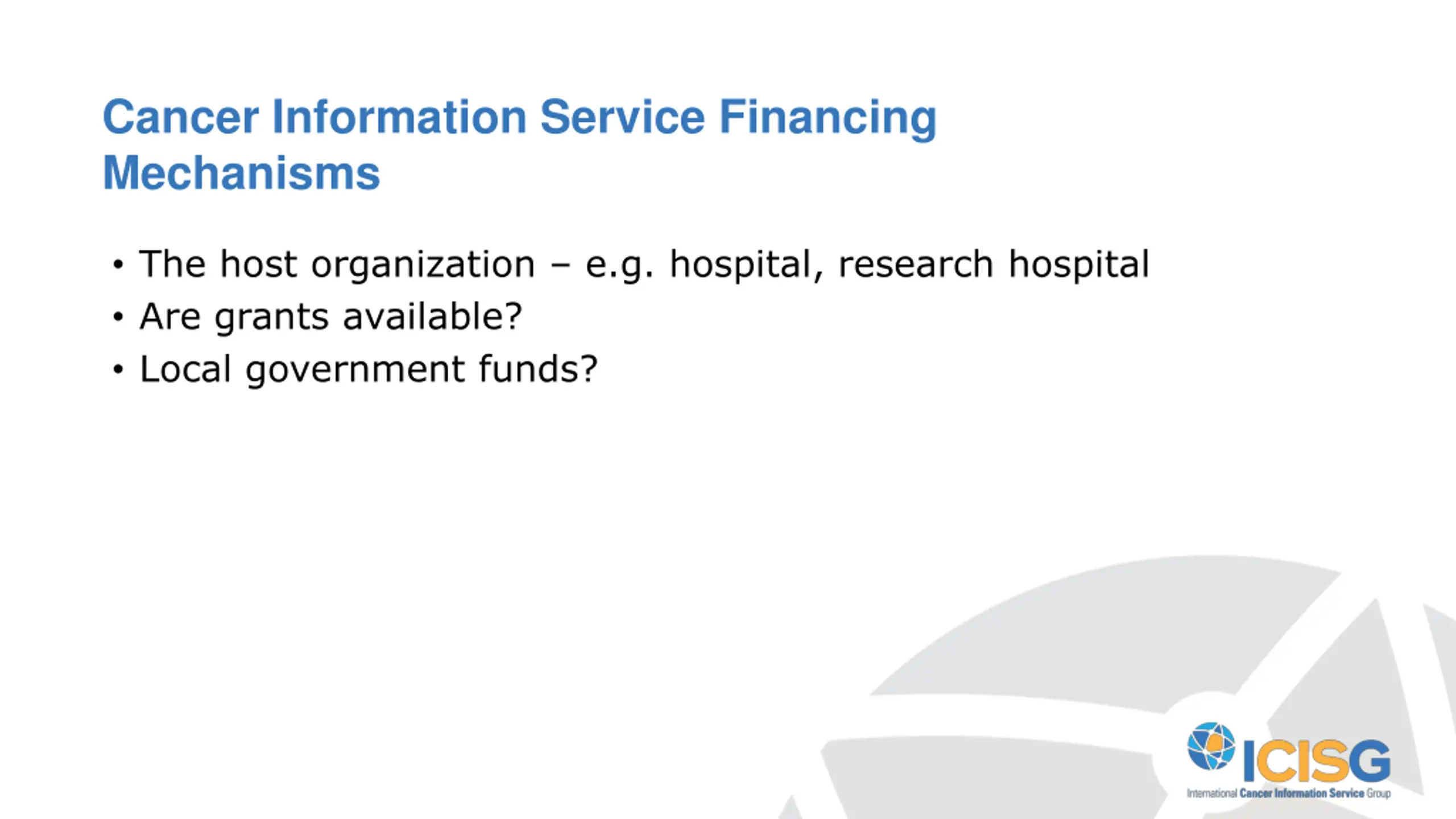 Cancer Information Service Financing Mechanisms

• The host organization – e.g. hospital, research hospital
• Are grants available?
• Local government funds?

ICISG
International Cancer Information Service Group